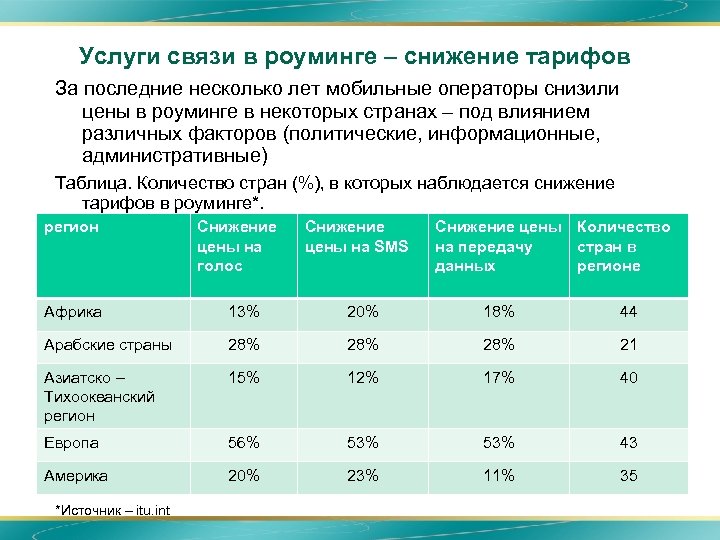 Услуги связи в роуминге – снижение тарифов

За последние несколько лет мобильные операторы снизили цены в роуминге в некоторых странах – под влиянием различных факторов (политические, информационные, административные)

Таблица. Количество стран (%), в которых наблюдается снижение тарифов в роуминге*.

| регион | Снижение цены на голос | Снижение цены на SMS | Снижение цены на передачу данных | Количество стран в регионе |
|---|---|---|---|---|
| Африка | 13% | 20% | 18% | 44 |
| Арабские страны | 28% | 28% | 28% | 21 |
| Азиатско – Тихоокеанский регион | 15% | 12% | 17% | 40 |
| Европа | 56% | 53% | 53% | 43 |
| Америка | 20% | 23% | 11% | 35 |

*Источник – itu.int